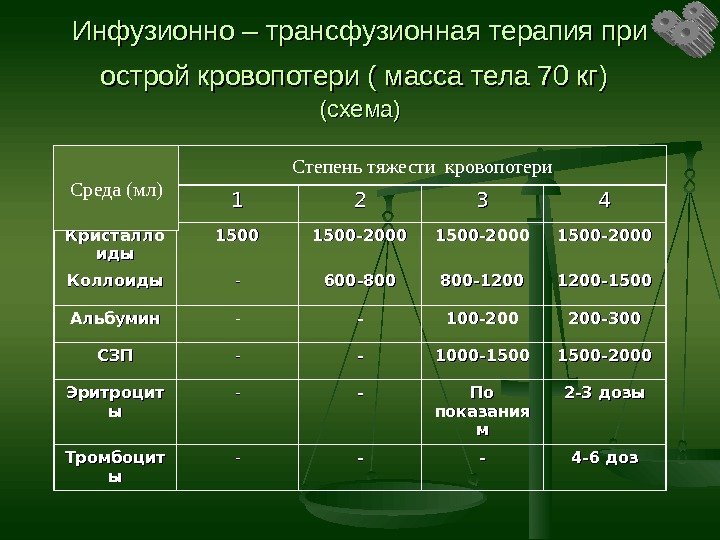 Инфузионно – трансфузионная терапия при острой кровопотери ( масса тела 70 кг) (схема)

| Среда (мл) | Степень тяжести кровопотери | | | |
|---|---|---|---|---|
| | 1 | 2 | 3 | 4 |
| Кристаллоиды | 1500 | 1500-2000 | 1500-2000 | 1500-2000 |
| Коллоиды | - | 600-800 | 800-1200 | 1200-1500 |
| Альбумин | - | - | 100-200 | 200-300 |
| СЗП | - | - | 1000-1500 | 1500-2000 |
| Эритроциты | - | - | По показаниям | 2-3 дозы |
| Тромбоциты | - | - | - | 4-6 доз |